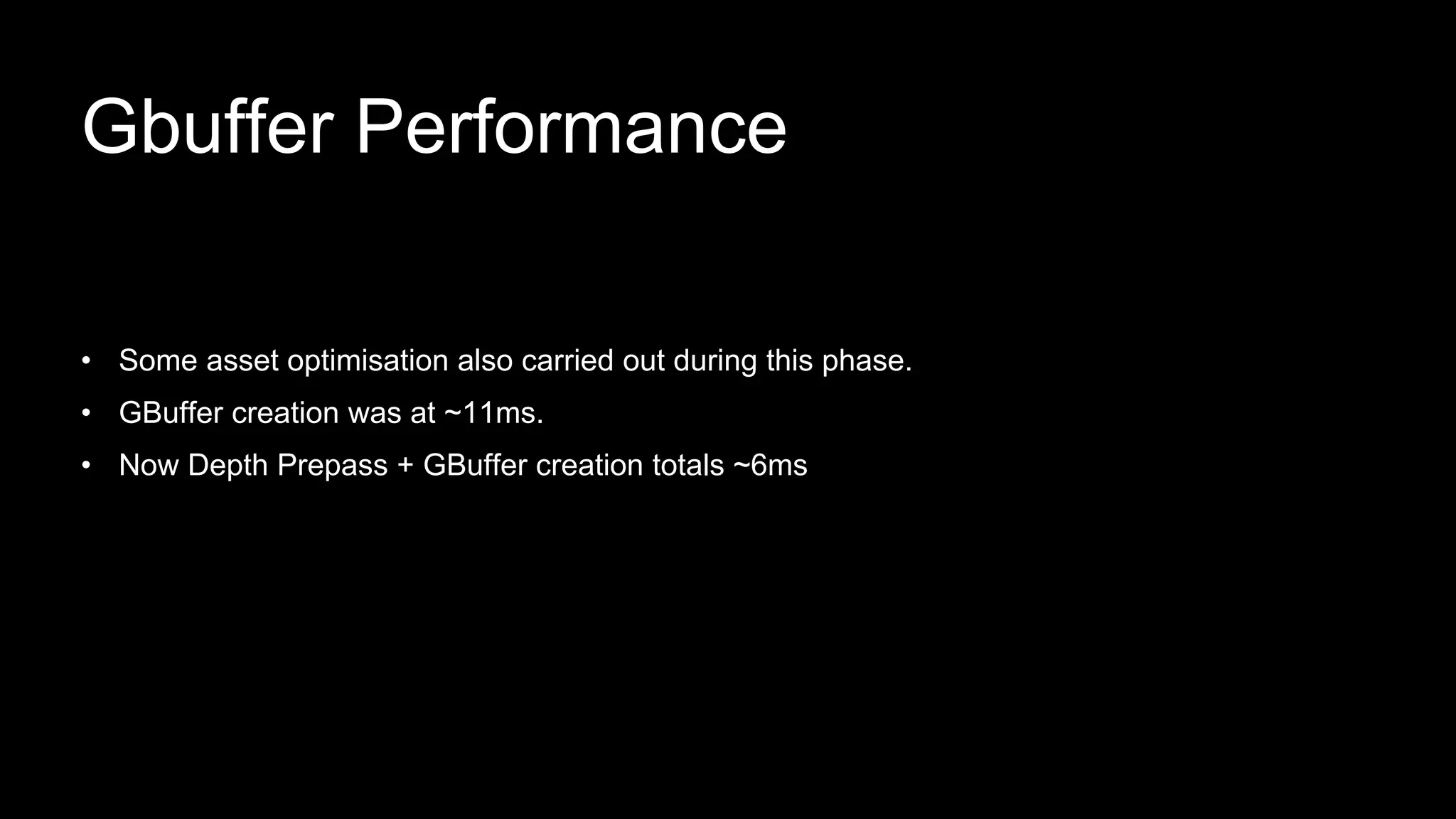 Gbuffer Performance

• Some asset optimisation also carried out during this phase.
• GBuffer creation was at ~11ms.
• Now Depth Prepass + GBuffer creation totals ~6ms